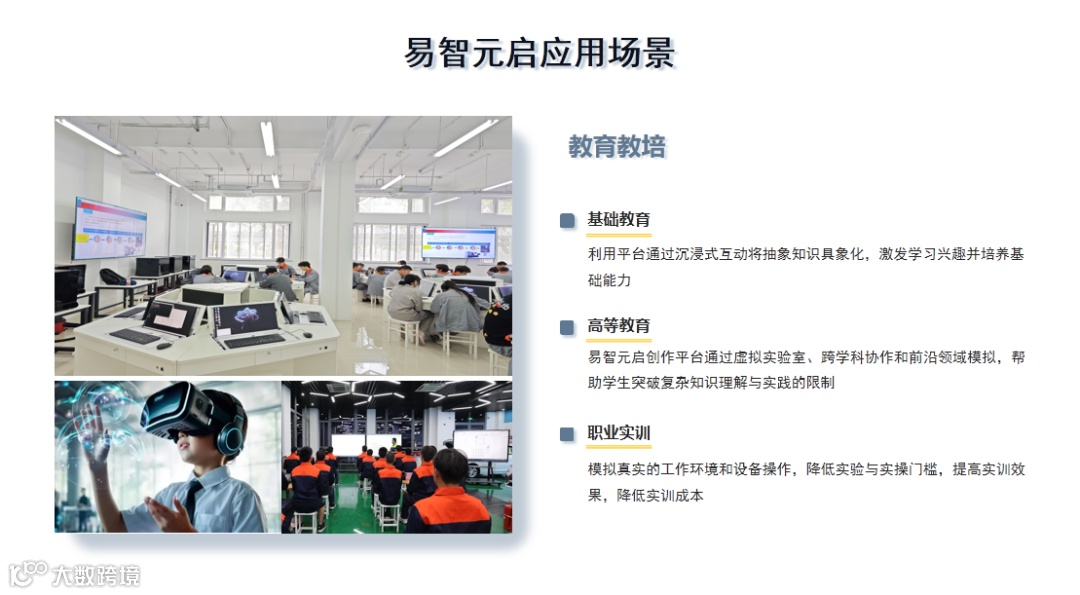 易智元启应用场景

教育教培

基础教育

利用平台通过沉浸式互动将抽象知识具象化，激发学习兴趣并培养基础能力

高等教育

易智元启创作平台通过虚拟实验室、跨学科协作和前沿领域模拟，帮助学生突破复杂知识理解与实践的限制

职业实训

模拟真实的工作环境和设备操作，降低实验与实操门槛，提高实训效果，降低实训成本

大数跨境